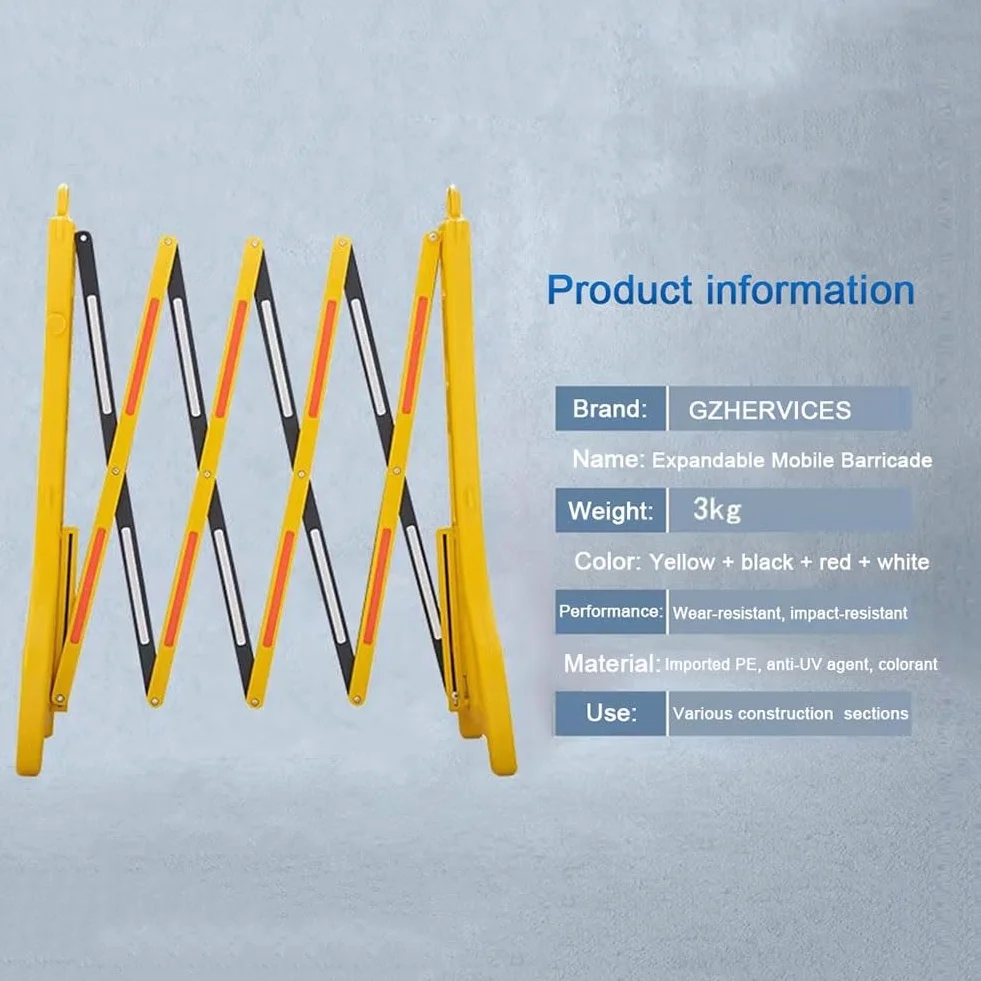 Product information

| Brand: | GZHERVICES |
|---|---|
| Name: | Expandable Mobile Barricade |
| Weight: | 3kg |
| Color: | Yellow + black + red + white |
| Performance: | Wear-resistant, impact-resistant |
| Material: | Imported PE, anti-UV agent, colorant |
| Use: | Various construction sections |